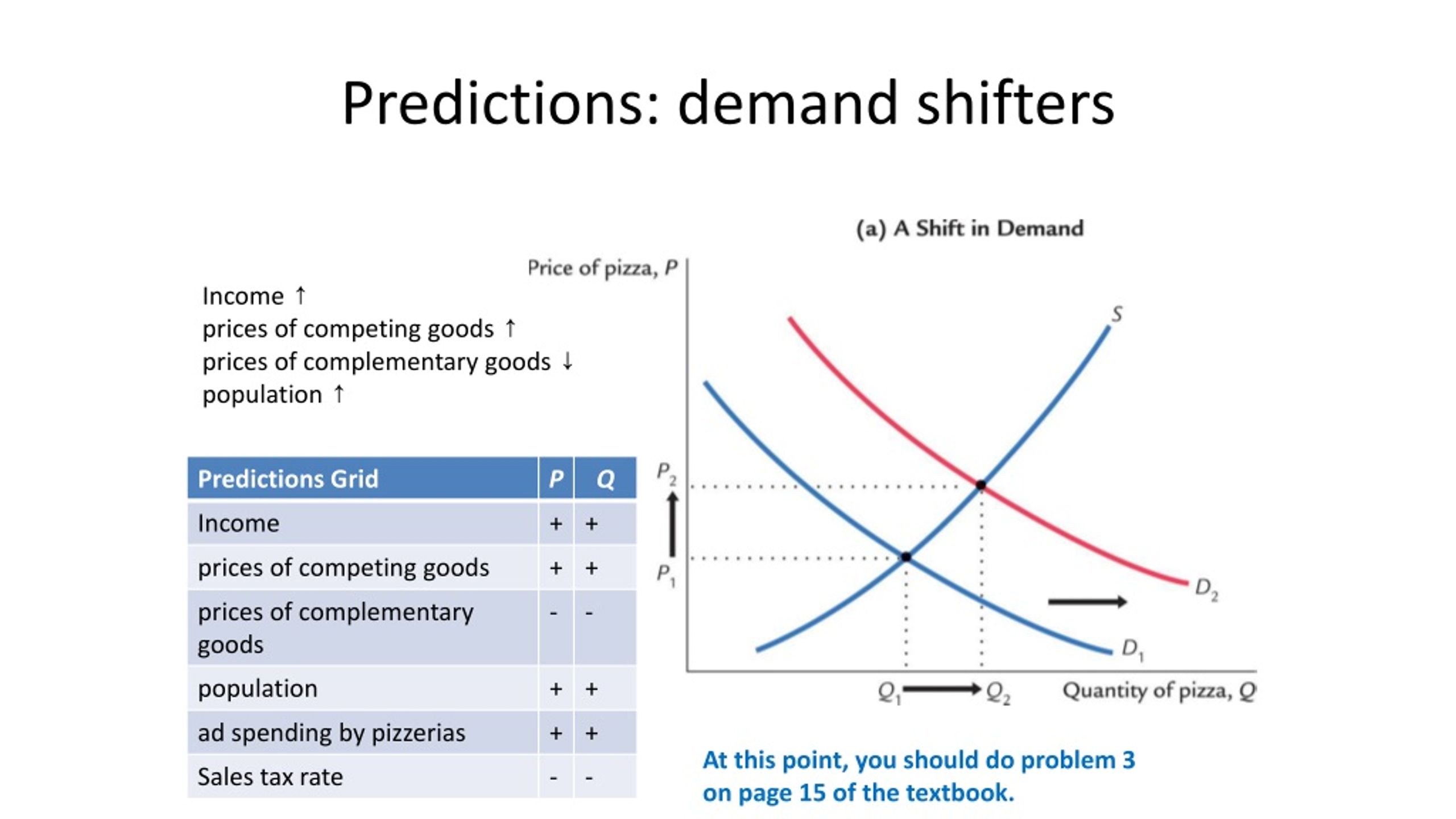 Predictions: demand shifters

Income ↑
prices of competing goods ↑
prices of complementary goods ↓
population ↑

| Predictions Grid | P | Q |
|---|---|---|
| Income | + | + |
| prices of competing goods | + | + |
| prices of complementary goods | - | - |
| population | + | + |
| ad spending by pizzerias | + | + |
| Sales tax rate | - | - |

(a) A Shift in Demand

Price of pizza, $P$

$S$

$P_2$

$P_1$

$D_2$

$D_1$

$Q_1$ $Q_2$ Quantity of pizza, $Q$

At this point, you should do problem 3 on page 15 of the textbook.